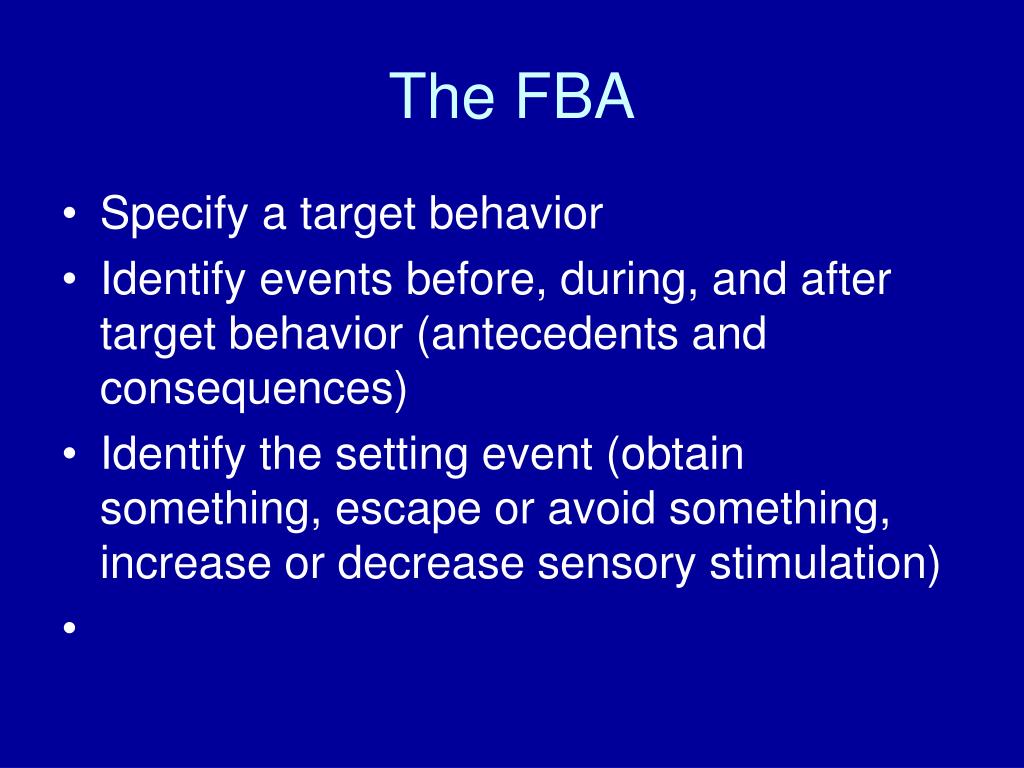 The FBA

• Specify a target behavior
• Identify events before, during, and after target behavior (antecedents and consequences)
• Identify the setting event (obtain something, escape or avoid something, increase or decrease sensory stimulation)
•